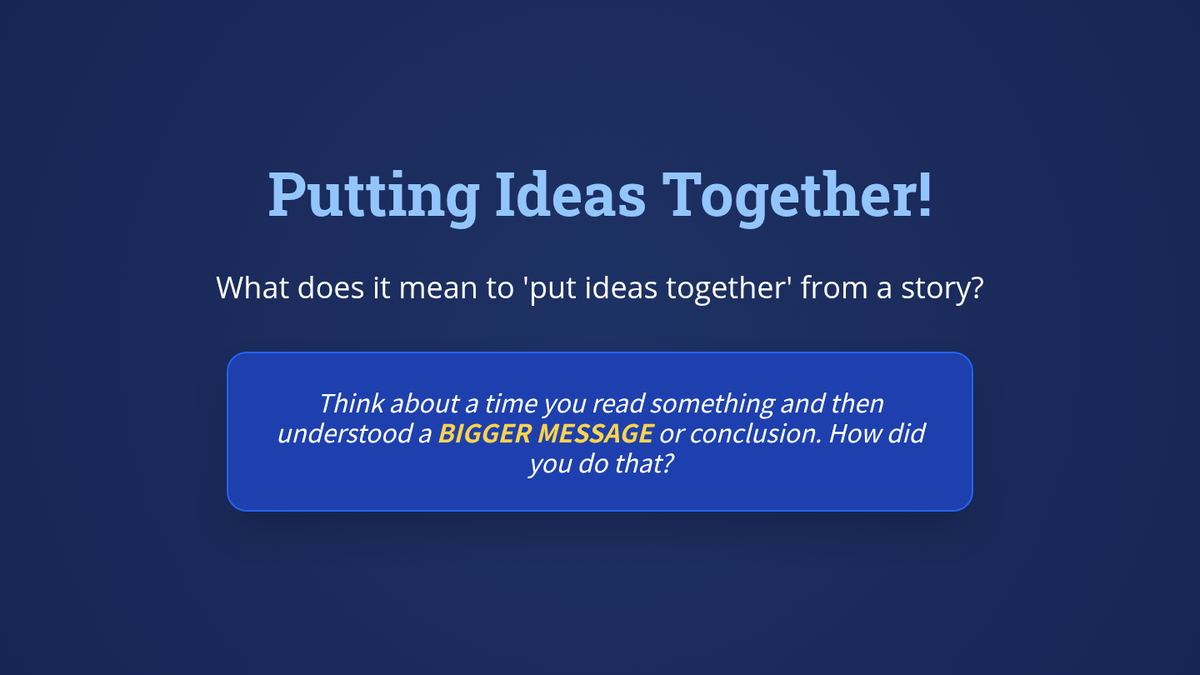 Putting Ideas Together!

What does it mean to 'put ideas together' from a story?

Think about a time you read something and then understood a BIGGER MESSAGE or conclusion. How did you do that?